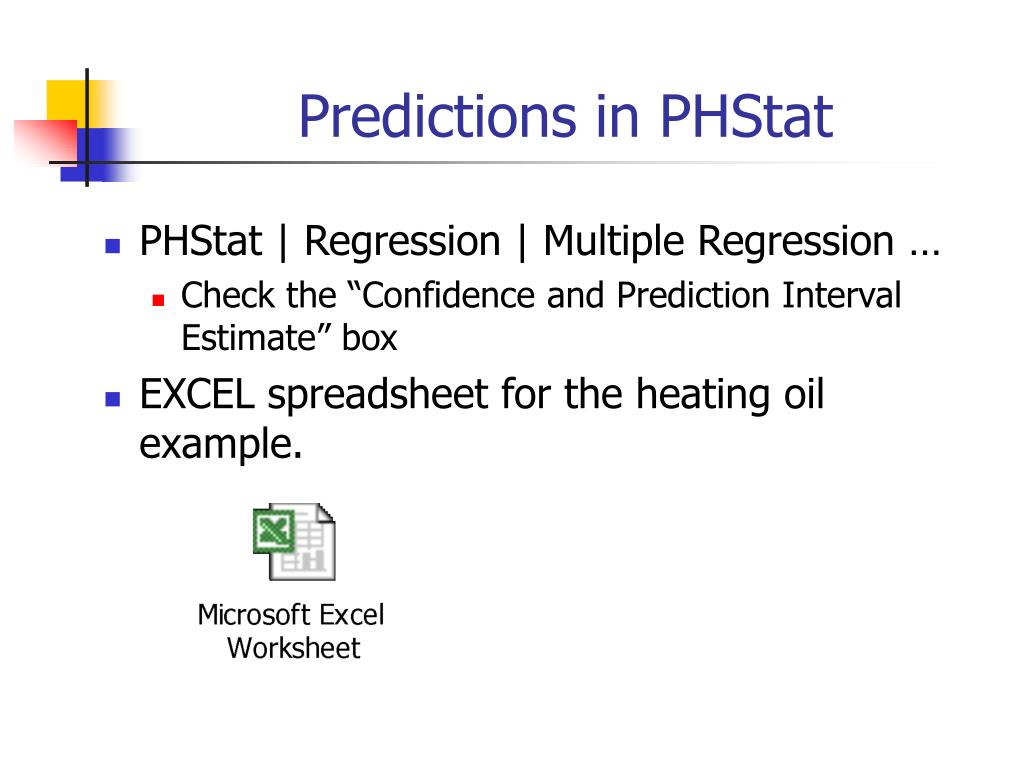 Predictions in PHStat

PHStat | Regression | Multiple Regression …

Check the “Confidence and Prediction Interval Estimate” box

EXCEL spreadsheet for the heating oil example.

Microsoft Excel Worksheet